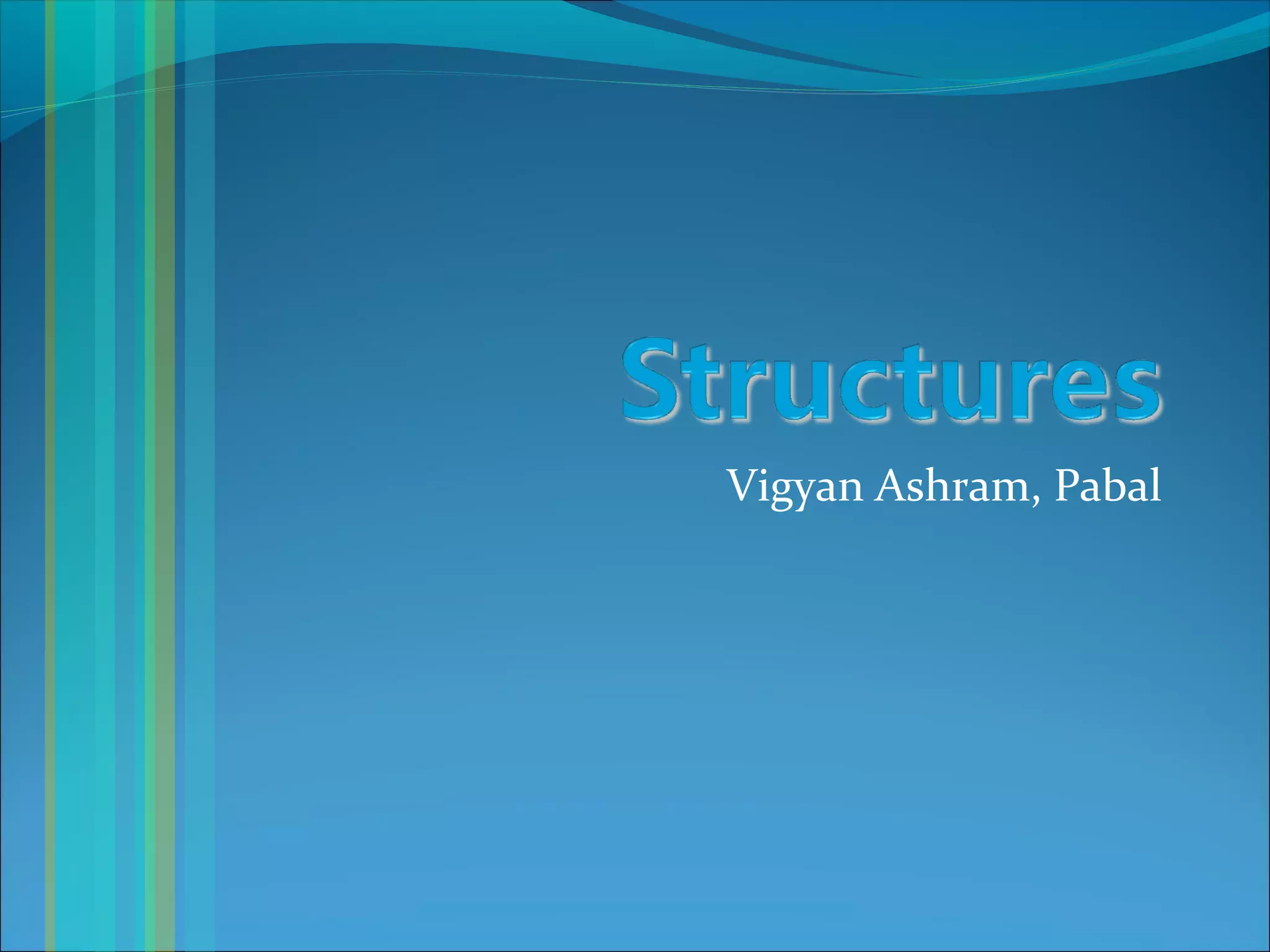 Structures

Vigyan Ashram, Pabal